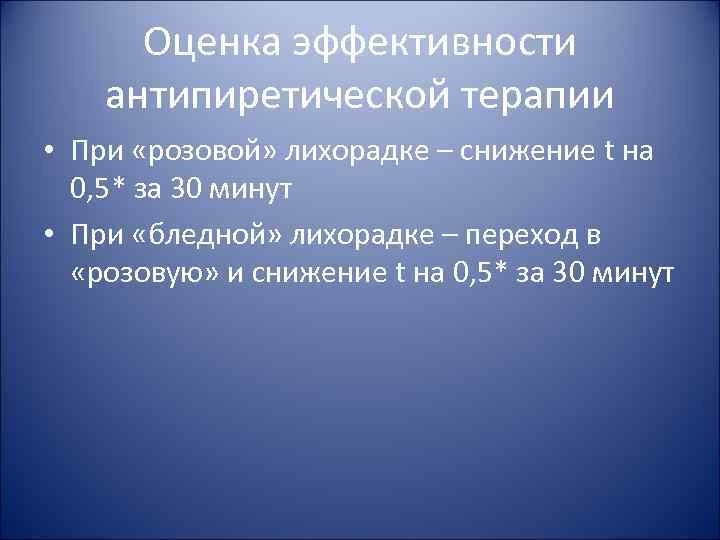 Оценка эффективности антипиретической терапии

• При «розовой» лихорадке – снижение t на 0,5* за 30 минут

• При «бледной» лихорадке – переход в «розовую» и снижение t на 0,5* за 30 минут